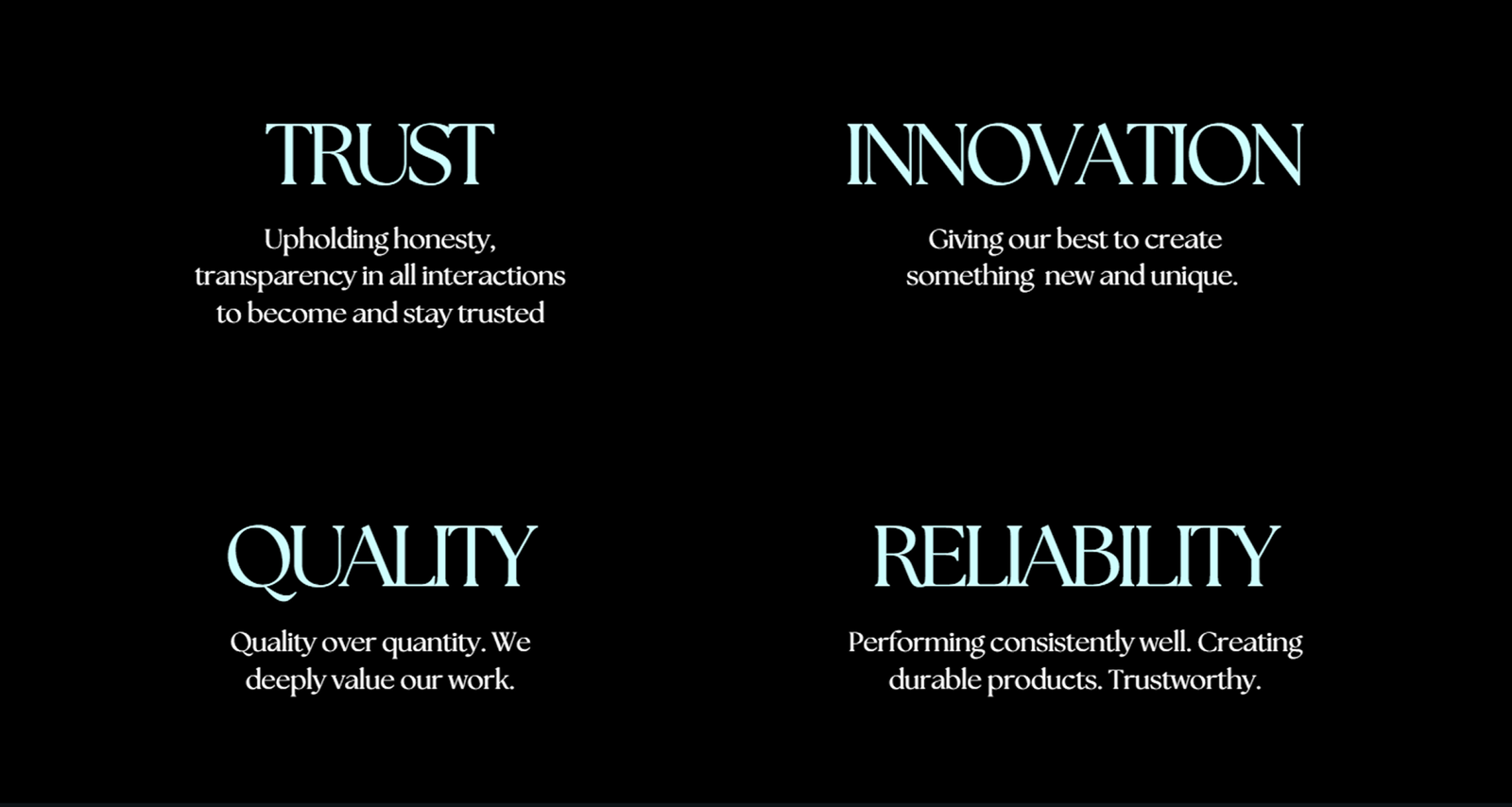 TRUST

Upholding honesty, transparency in all interactions to become and stay trusted

INNOVATION

Giving our best to create something new and unique.

QUALITY

Quality over quantity. We deeply value our work.

RELIABILITY

Performing consistently well. Creating durable products. Trustworthy.